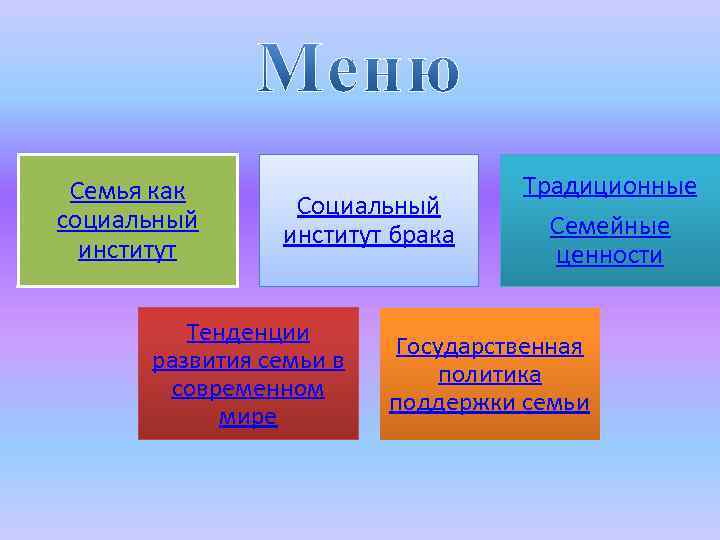 Меню

Семья как социальный институт

Социальный институт брака

Традиционные

Семейные ценности

Тенденции развития семьи в современном мире

Государственная политика поддержки семьи